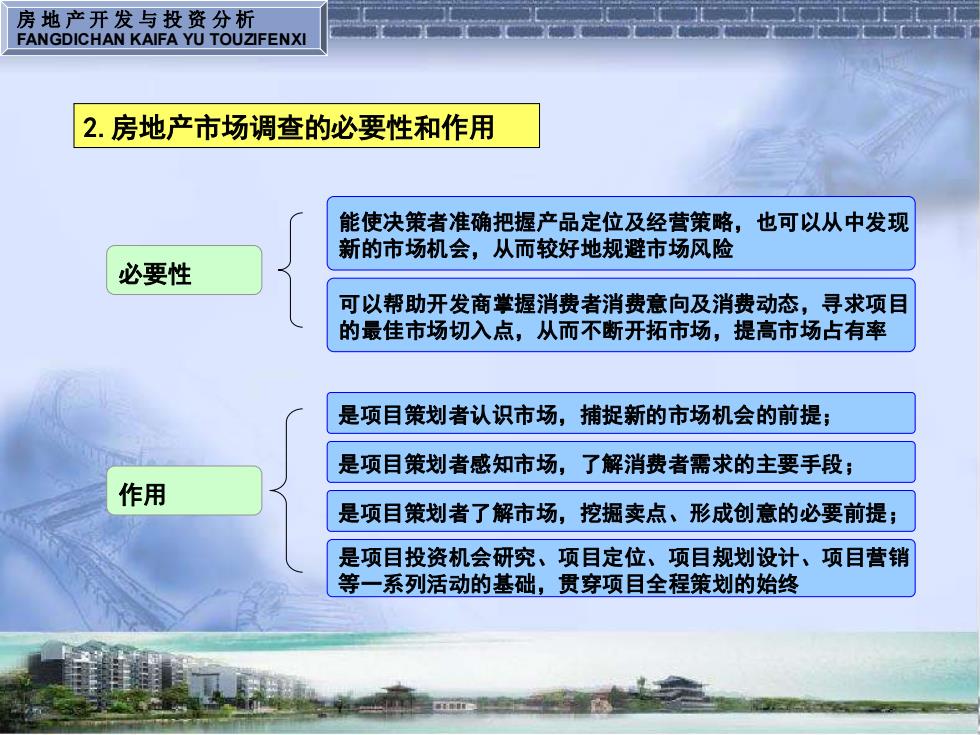 房地产开发与投资分析
FANGDICHAN KAIFA YU TOUZIFENXI

2. 房地产市场调查的必要性和作用

必要性

能使决策者准确把握产品定位及经营策略，也可以从中发现新的市场机会，从而较好地规避市场风险

可以帮助开发商掌握消费者消费意向及消费动态，寻求项目的最佳市场切入点，从而不断开拓市场，提高市场占有率

作用

是项目策划者认识市场，捕捉新的市场机会的前提；

是项目策划者感知市场，了解消费者需求的主要手段；

是项目策划者了解市场，挖掘卖点、形成创意的必要前提；

是项目投资机会研究、项目定位、项目规划设计、项目营销等一系列活动的基础，贯穿项目全程策划的始终